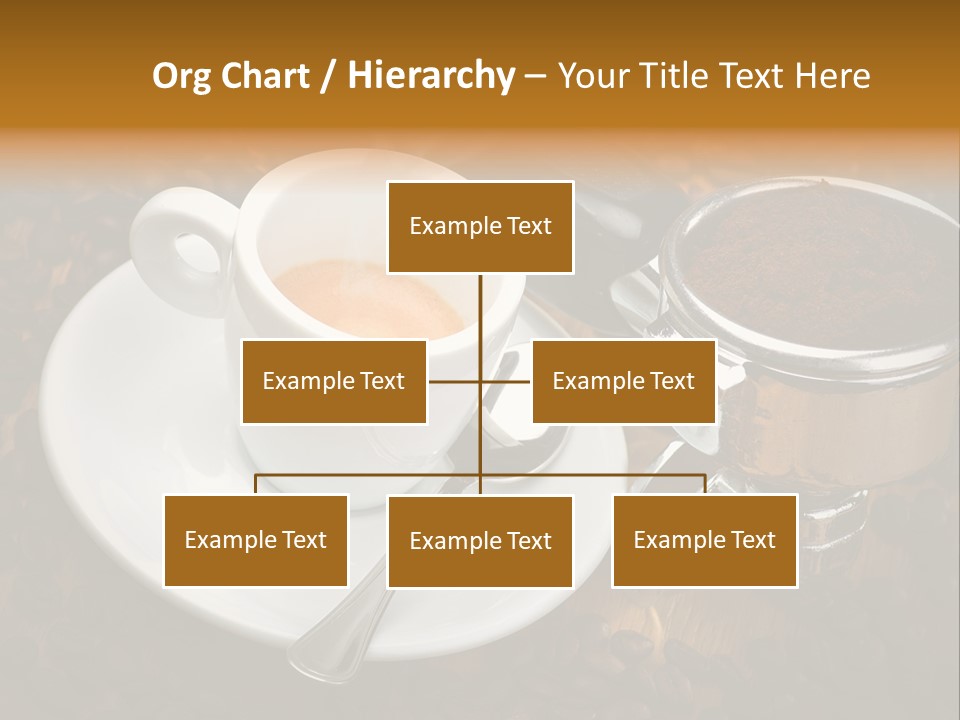 Org Chart / Hierarchy – Your Title Text Here

Example Text

Example Text

Example Text

Example Text

Example Text

Example Text